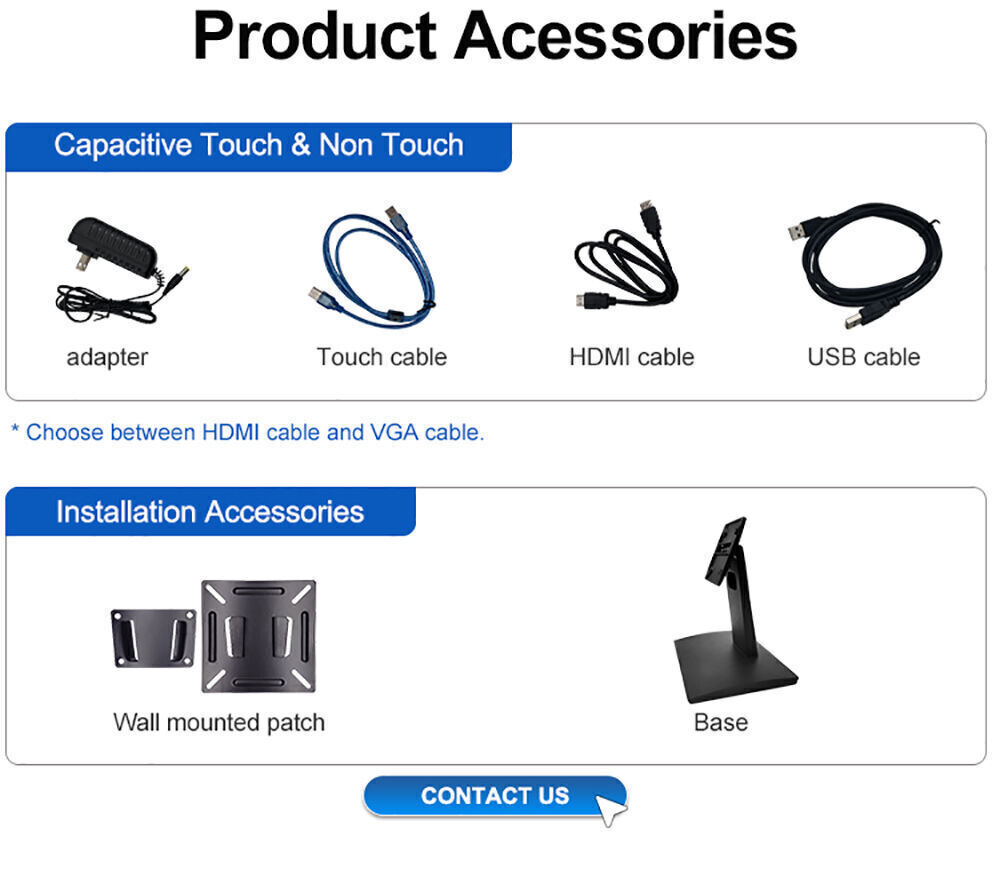 Product Acessories

Capacitive Touch & Non Touch

adapter

Touch cable

HDMI cable

USB cable

* Choose between HDMI cable and VGA cable.

Installation Accessories

Wall mounted patch

Base

CONTACT US